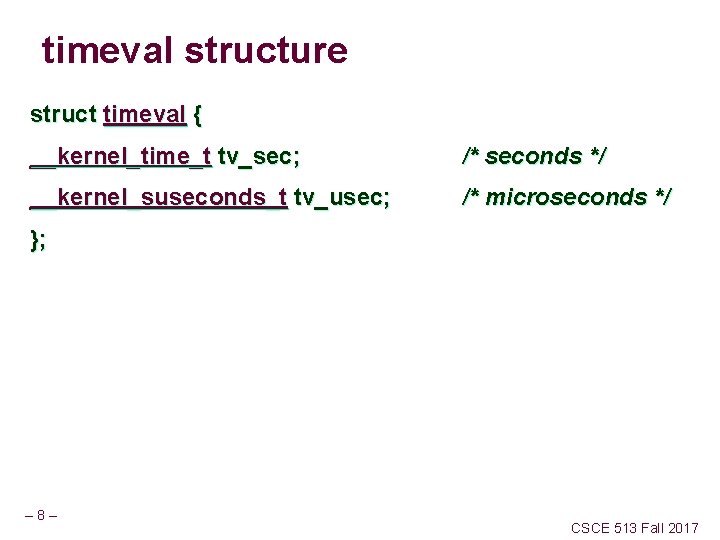 timeval structure

struct timeval {

__kernel_time_t tv_sec; /* seconds */

__kernel_suseconds_t tv_usec; /* microseconds */

};

– 8 –

CSCE 513 Fall 2017